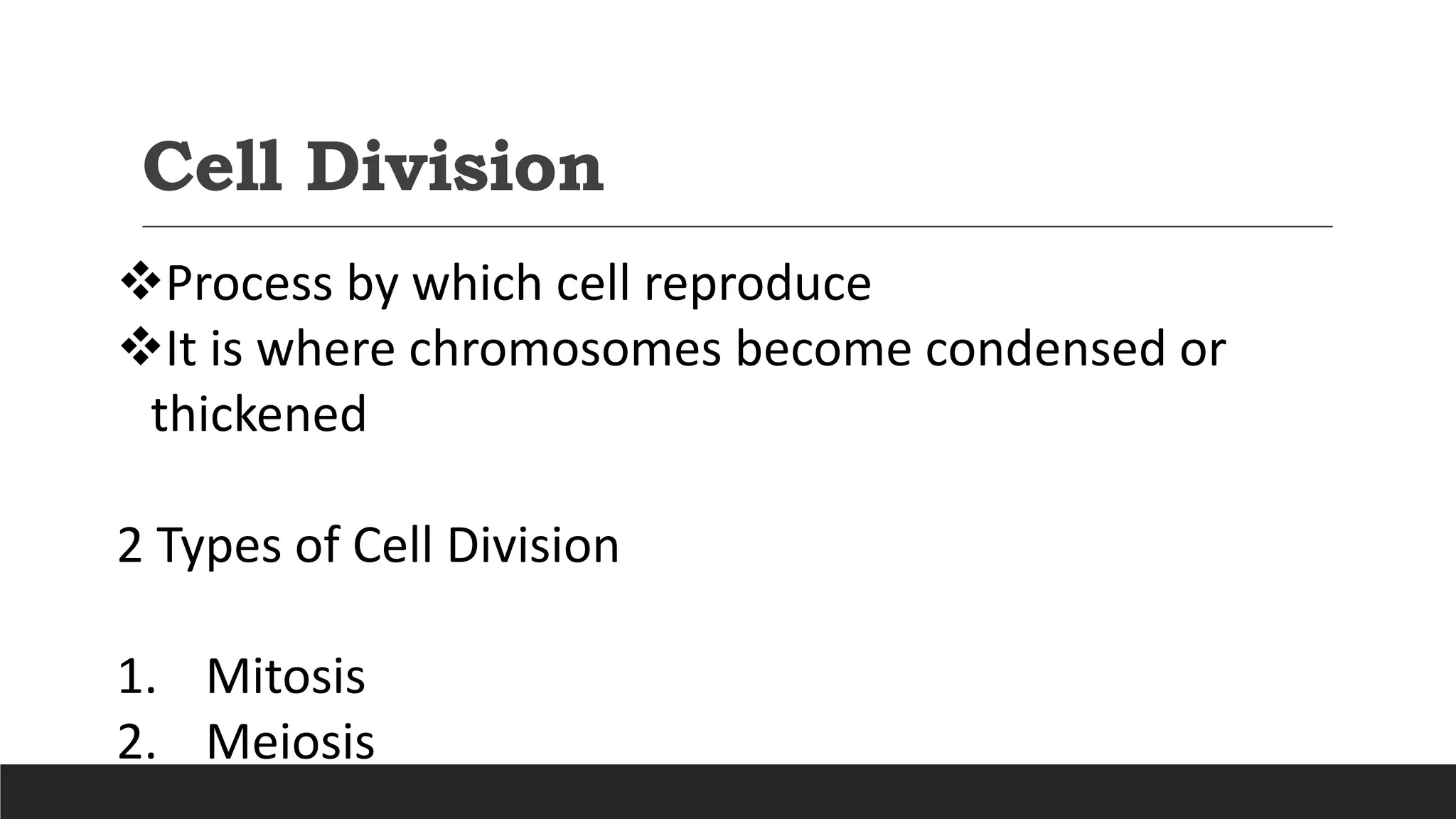 Cell Division

❖Process by which cell reproduce
❖It is where chromosomes become condensed or thickened

2 Types of Cell Division

1. Mitosis
2. Meiosis